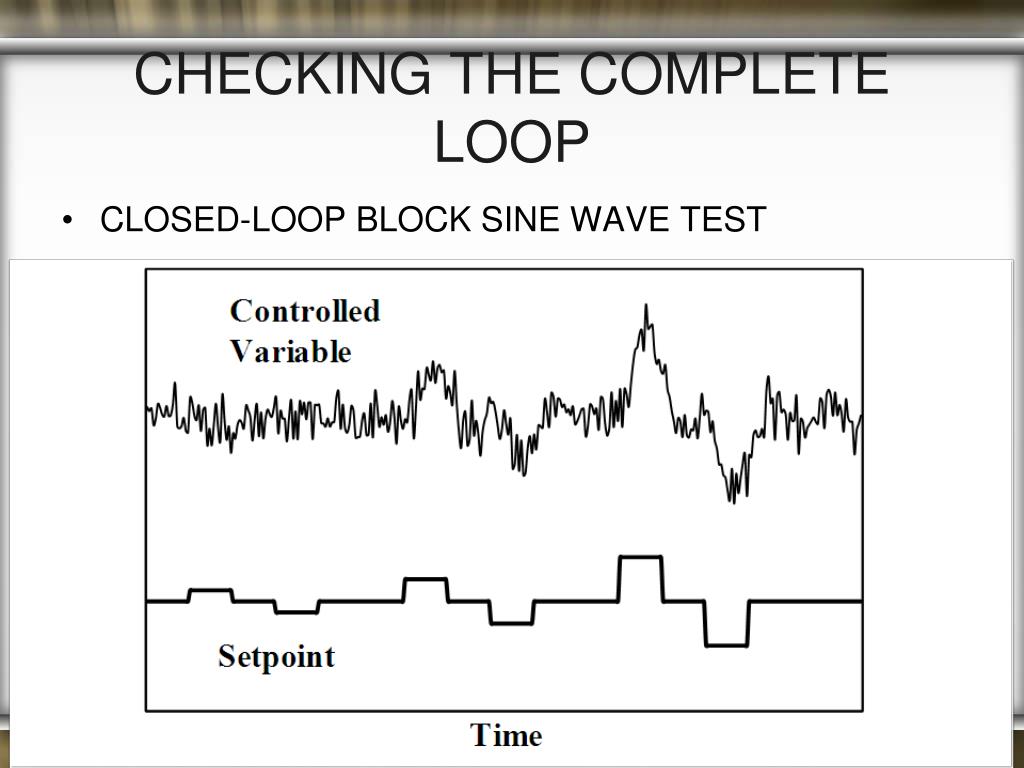 CHECKING THE COMPLETE LOOP

• CLOSED-LOOP BLOCK SINE WAVE TEST

Controlled Variable

Setpoint

Time